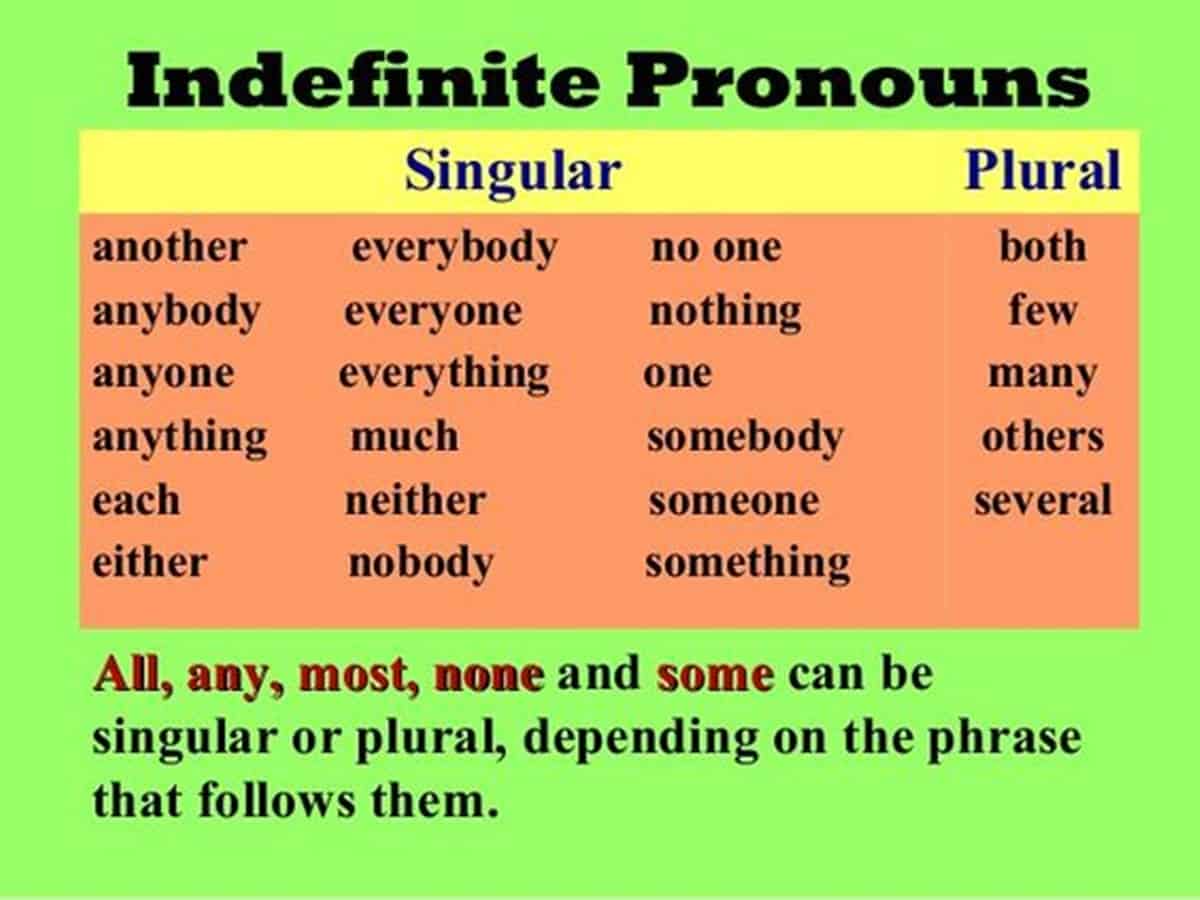 Indefinite Pronouns

| Singular | | | Plural |
|---|---|---|---|
| another | everybody | no one | both |
| anybody | everyone | nothing | few |
| anyone | everything | one | many |
| anything | much | somebody | others |
| each | neither | someone | several |
| either | nobody | something | |

All, any, most, none and some can be singular or plural, depending on the phrase that follows them.